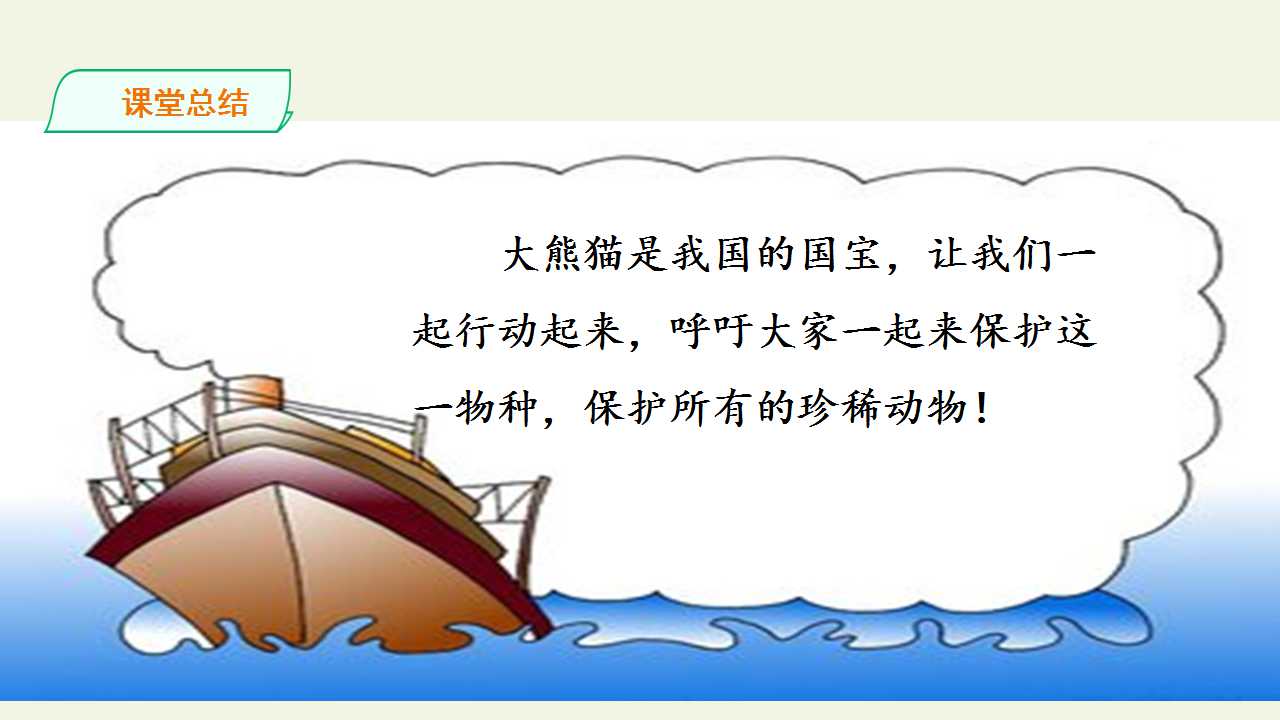 课堂总结

大熊猫是我国的国宝，让我们一起行动起来，呼吁大家一起来保护这一物种，保护所有的珍稀动物！